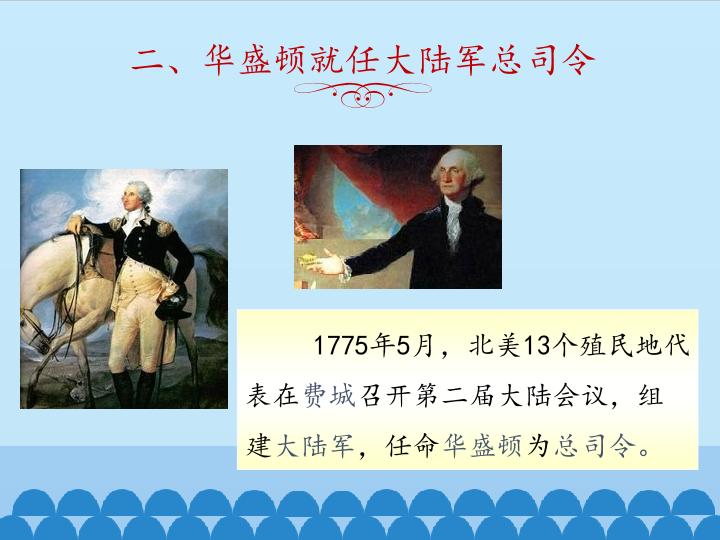 二、华盛顿就任大陆军总司令

1775年5月，北美13个殖民地代表在费城召开第二届大陆会议，组建大陆军，任命华盛顿为总司令。